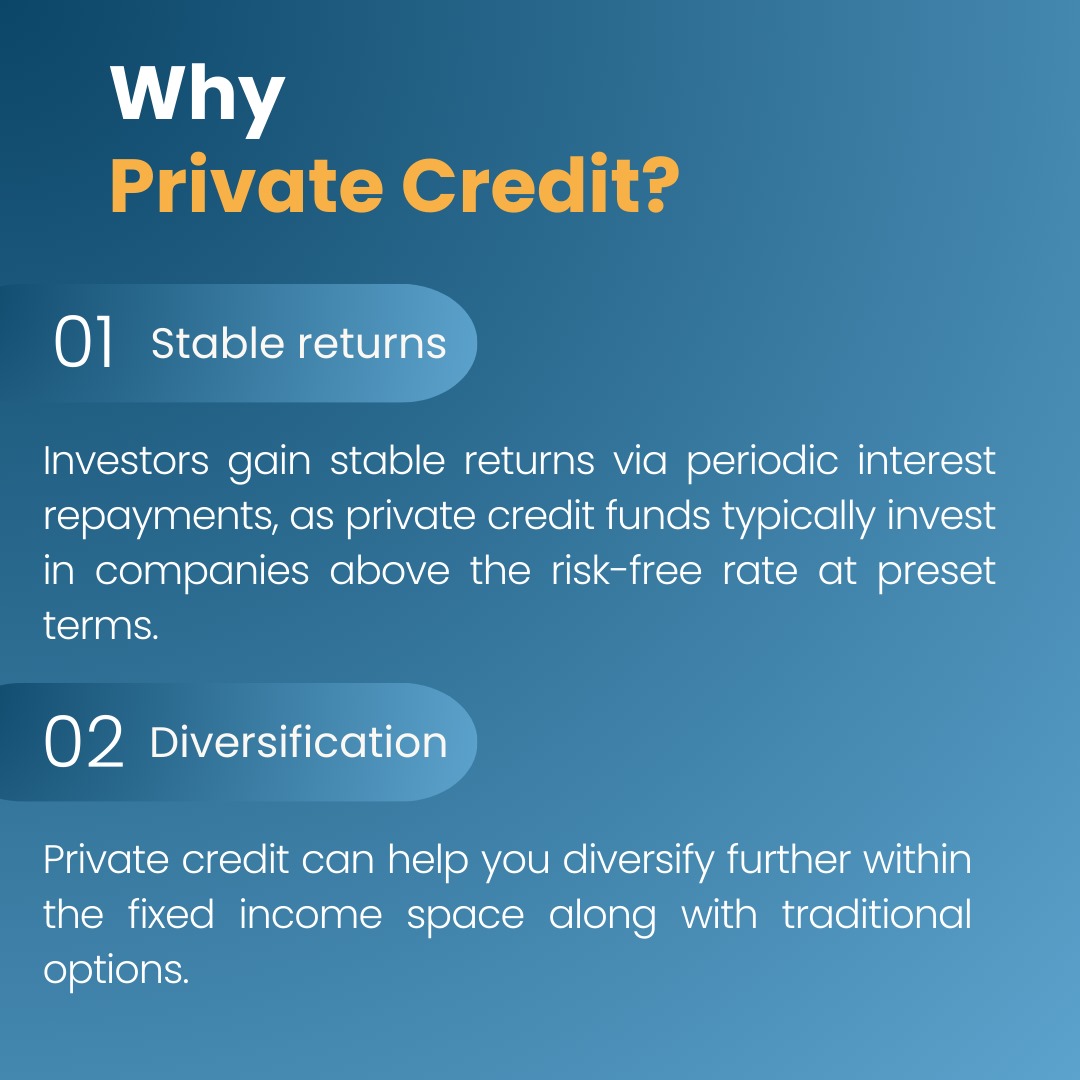 Why
Private Credit?

01 Stable returns

Investors gain stable returns via periodic interest repayments, as private credit funds typically invest in companies above the risk-free rate at preset terms.

02 Diversification

Private credit can help you diversify further within the fixed income space along with traditional options.